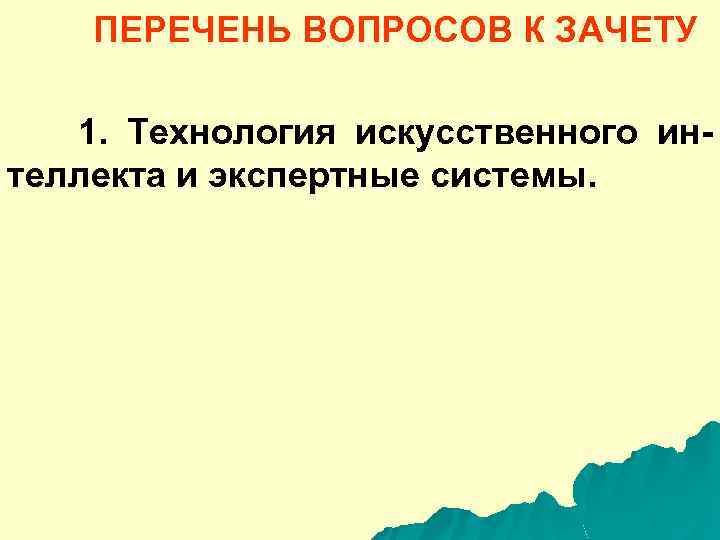 ПЕРЕЧЕНЬ ВОПРОСОВ К ЗАЧЕТУ

1. Технология искусственного интеллекта и экспертные системы.